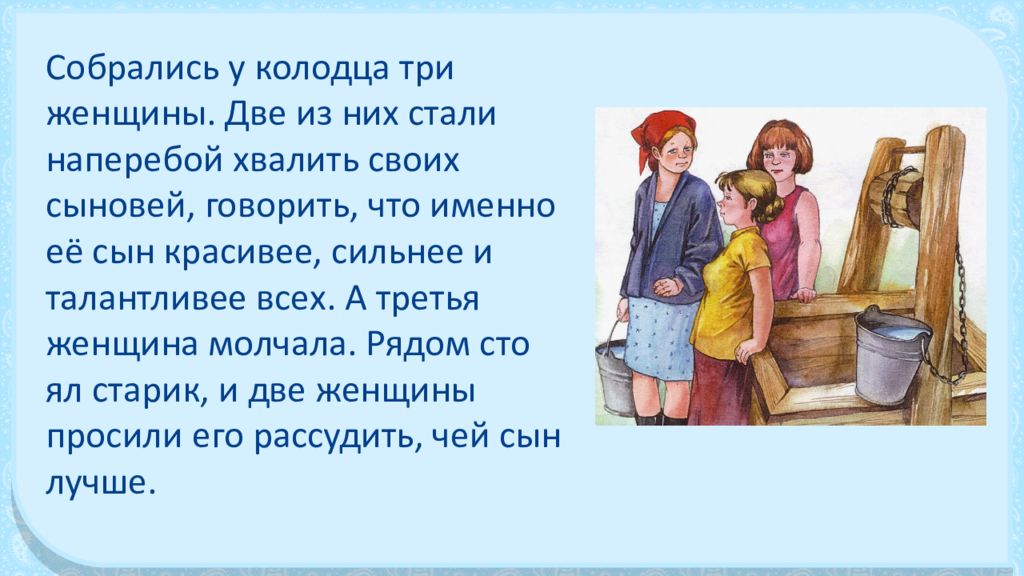 Собрались у колодца три женщины. Две из них стали наперебой хвалить своих сыновей, говорить, что именно её сын красивее, сильнее и талантливее всех. А третья женщина молчала. Рядом сто ял старик, и две женщины просили его рассудить, чей сын лучше.